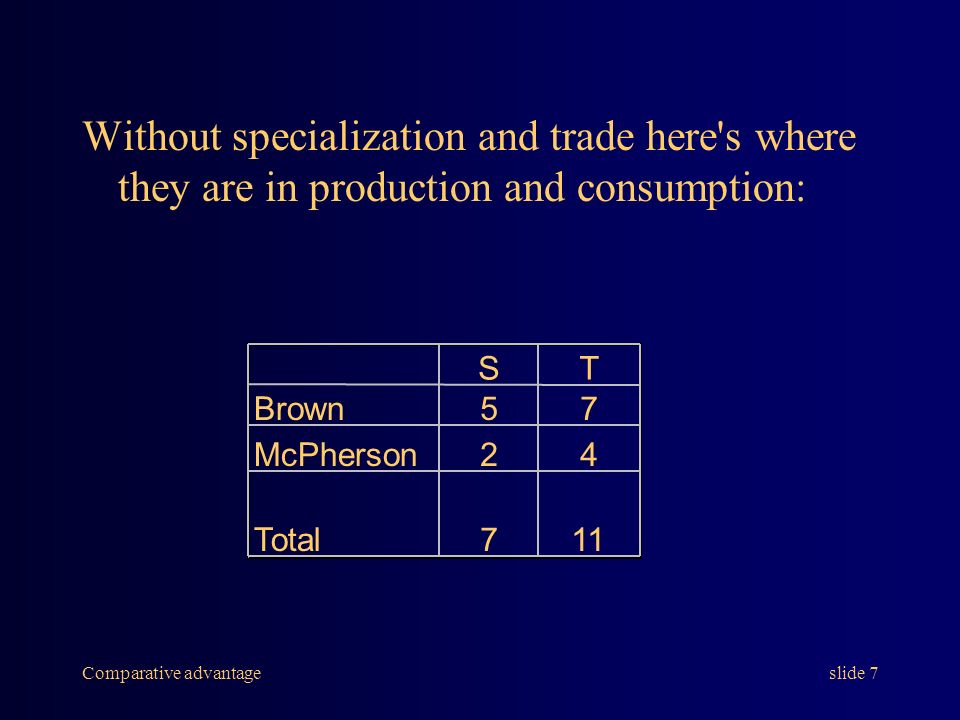 Without specialization and trade here's where they are in production and consumption:

| | S | T |
|---|---|---|
| Brown | 5 | 7 |
| McPherson | 2 | 4 |
| Total | 7 | 11 |

Comparative advantage

slide 7